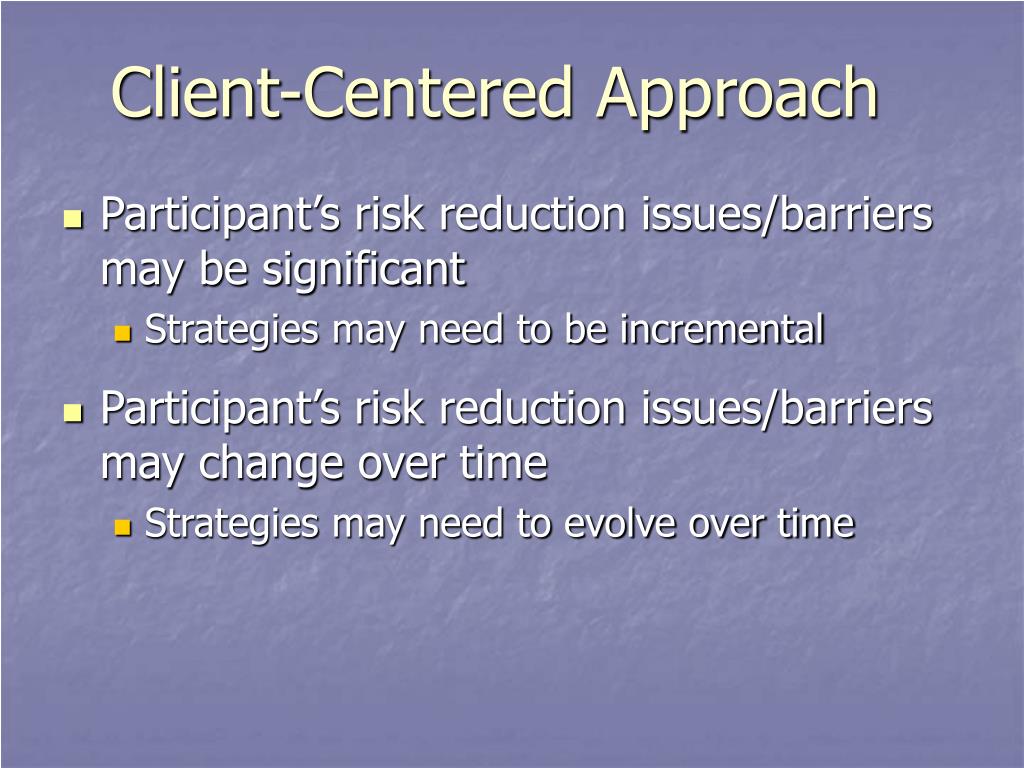 Client-Centered Approach

- Participant’s risk reduction issues/barriers may be significant
  - Strategies may need to be incremental
- Participant’s risk reduction issues/barriers may change over time
  - Strategies may need to evolve over time